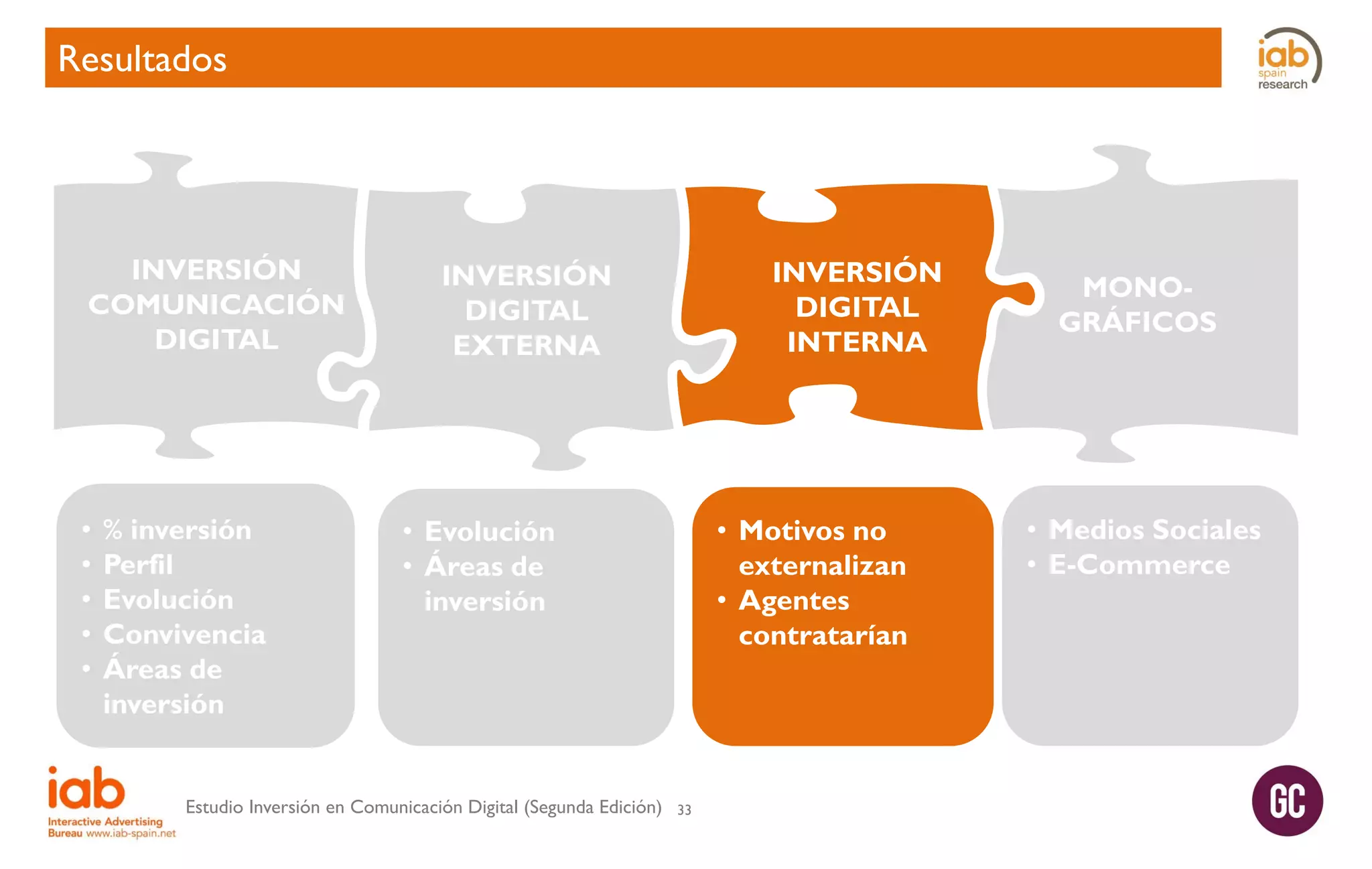 Resultados

iab
spain
research

INVERSIÓN COMUNICACIÓN DIGITAL

INVERSIÓN DIGITAL EXTERNA

INVERSIÓN DIGITAL INTERNA

MONO-GRÁFICOS

• % inversión
• Perfil
• Evolución
• Convivencia
• Áreas de inversión

• Evolución
• Áreas de inversión

• Motivos no externalizan
• Agentes contratarían

• Medios Sociales
• E-Commerce

iab
Interactive Advertising Bureau www.iab-spain.net

Estudio Inversión en Comunicación Digital (Segunda Edición) 33

GC